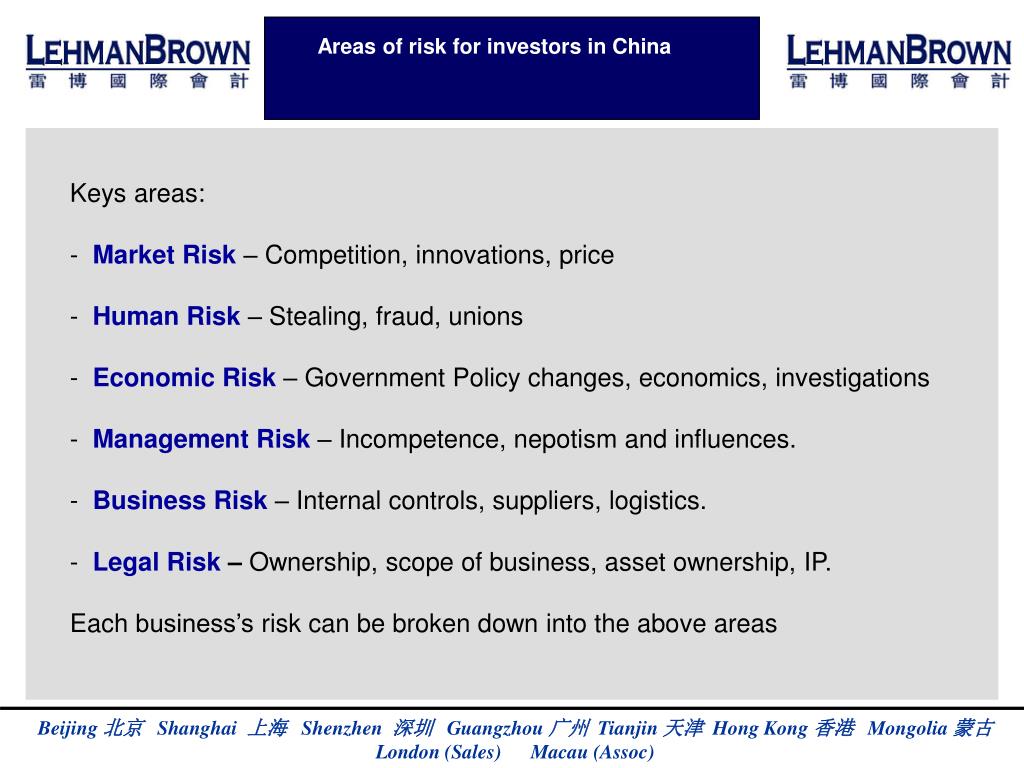 LEHMANBROWN
雷 博 國 際 會 計

Areas of risk for investors in China

LEHMANBROWN
雷 博 國 際 會 計

Keys areas:

- Market Risk – Competition, innovations, price

- Human Risk – Stealing, fraud, unions

- Economic Risk – Government Policy changes, economics, investigations

- Management Risk – Incompetence, nepotism and influences.

- Business Risk – Internal controls, suppliers, logistics.

- Legal Risk – Ownership, scope of business, asset ownership, IP.

Each business's risk can be broken down into the above areas

Beijing 北京 Shanghai 上海 Shenzhen 深圳 Guangzhou 广州 Tianjin 天津 Hong Kong 香港 Mongolia 蒙古
London (Sales) Macau (Assoc)